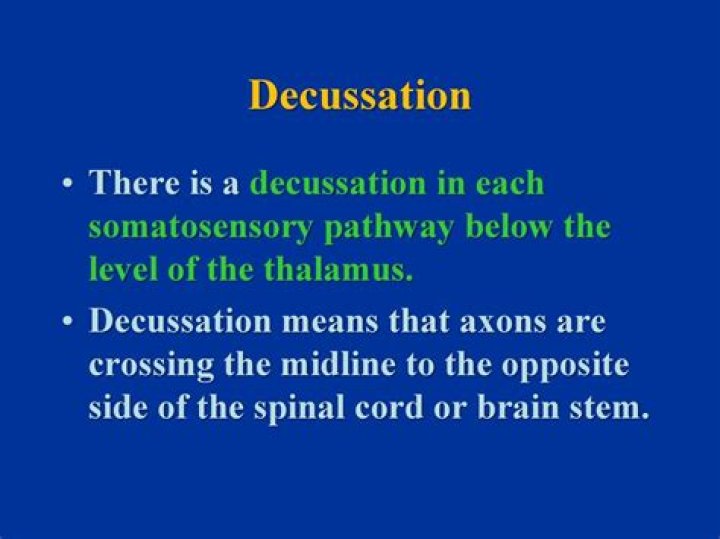 Decussation

• There is a decussation in each somatosensory pathway below the level of the thalamus.

• Decussation means that axons are crossing the midline to the opposite side of the spinal cord or brain stem.